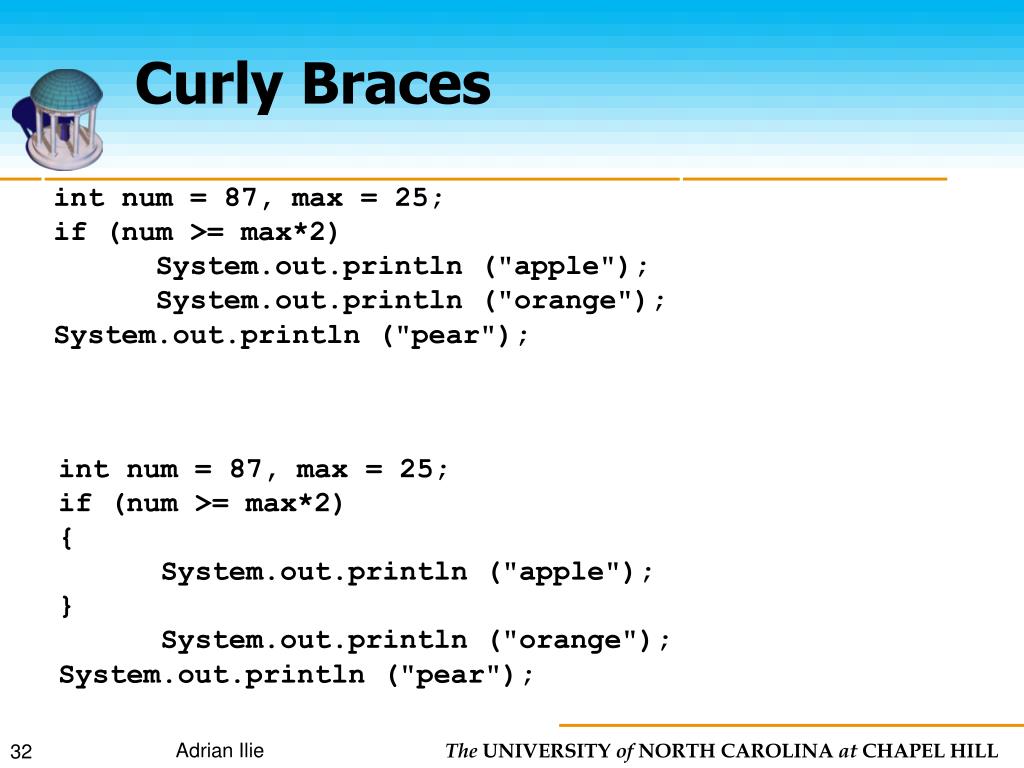 Curly Braces

int num = 87, max = 25;
if (num >= max*2)
        System.out.println ("apple");
        System.out.println ("orange");
System.out.println ("pear");

int num = 87, max = 25;
if (num >= max*2)
{
        System.out.println ("apple");
}
        System.out.println ("orange");
System.out.println ("pear");

32

Adrian Ilie

The UNIVERSITY of NORTH CAROLINA at CHAPEL HILL